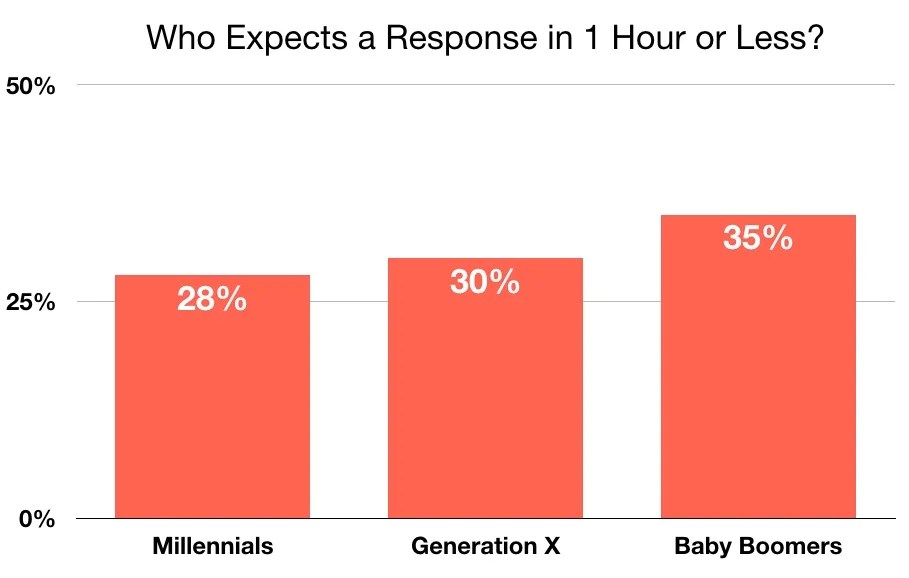 Who Expects a Response in 1 Hour or Less?

50%

25%

0%

28%

30%

35%

Millennials

Generation X

Baby Boomers